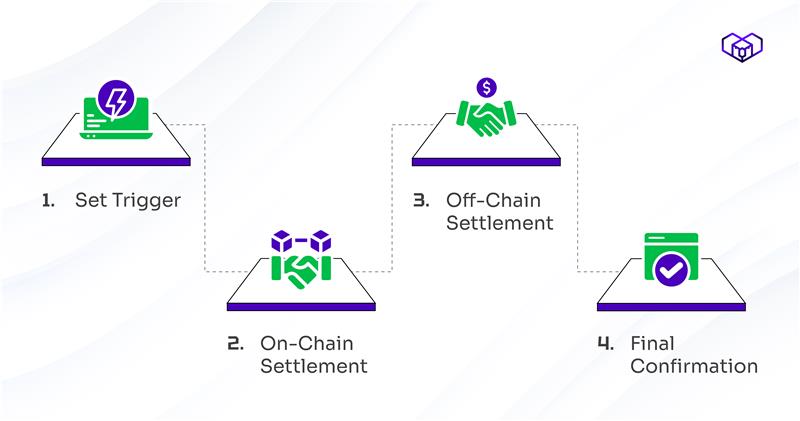 1. Set Trigger

2. On-Chain Settlement

3. Off-Chain Settlement

4. Final Confirmation